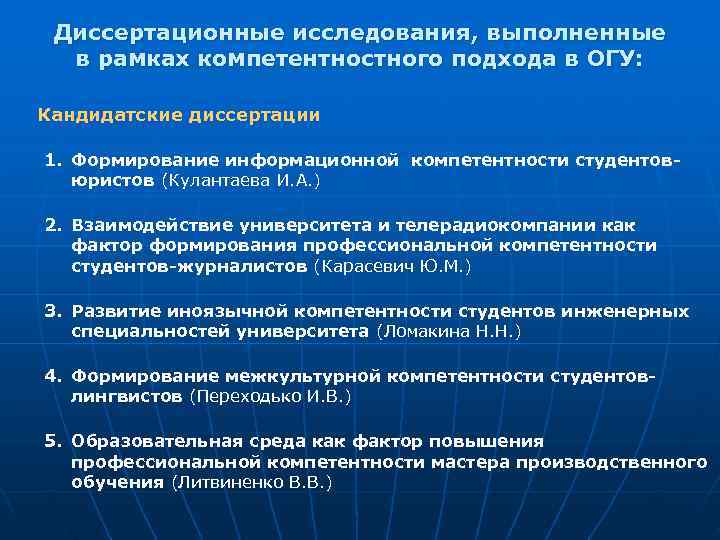 Диссертационные исследования, выполненные в рамках компетентностного подхода в ОГУ:

Кандидатские диссертации

1. Формирование информационной компетентности студентов-юристов (Кулантаева И.А.)

2. Взаимодействие университета и телерадиокомпании как фактор формирования профессиональной компетентности студентов-журналистов (Карасевич Ю.М.)

3. Развитие иноязычной компетентности студентов инженерных специальностей университета (Ломакина Н.Н.)

4. Формирование межкультурной компетентности студентов-лингвистов (Переходько И.В.)

5. Образовательная среда как фактор повышения профессиональной компетентности мастера производственного обучения (Литвиненко В.В.)